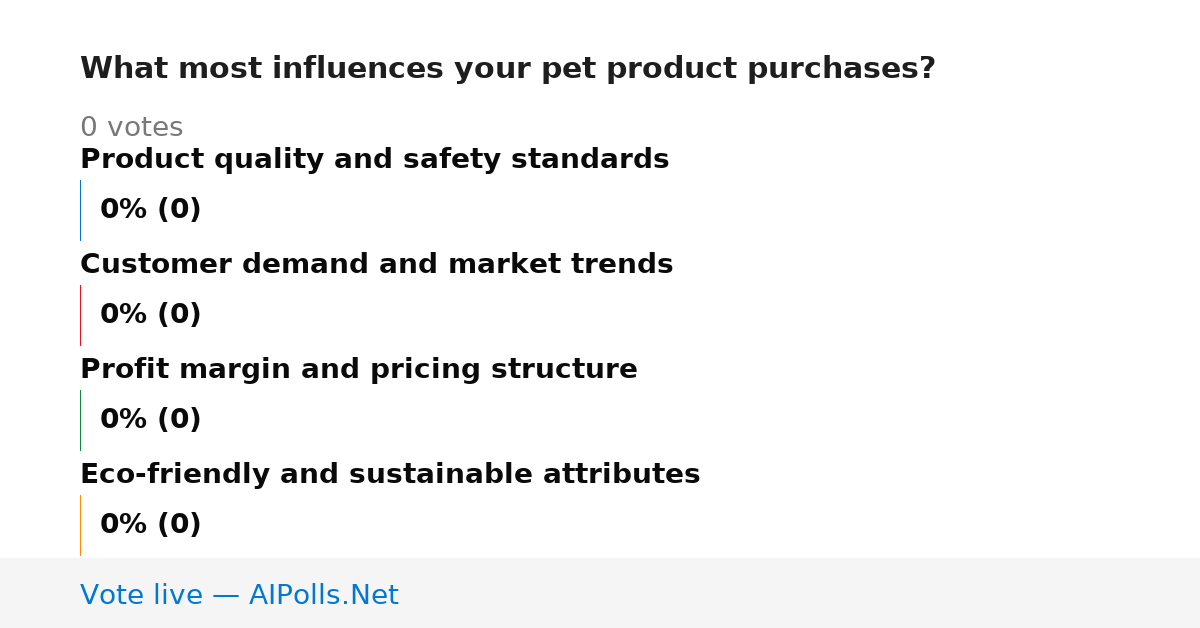 What most influences your pet product purchases?

0 votes

Product quality and safety standards

0% (0)

Customer demand and market trends

0% (0)

Profit margin and pricing structure

0% (0)

Eco-friendly and sustainable attributes

0% (0)

Vote live — AIPolls.Net